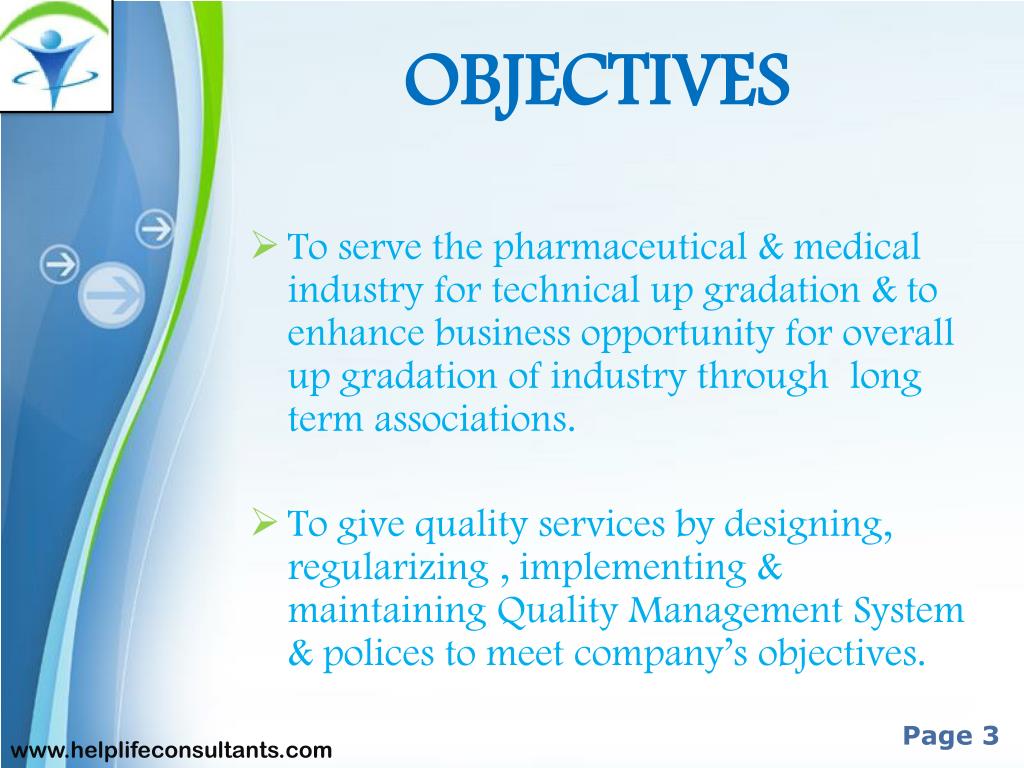 OBJECTIVES

➢ To serve the pharmaceutical & medical industry for technical up gradation & to enhance business opportunity for overall up gradation of industry through long term associations.

➢ To give quality services by designing, regularizing , implementing & maintaining Quality Management System & polices to meet company's objectives.

www.helplifeconsultants.com

Page 3